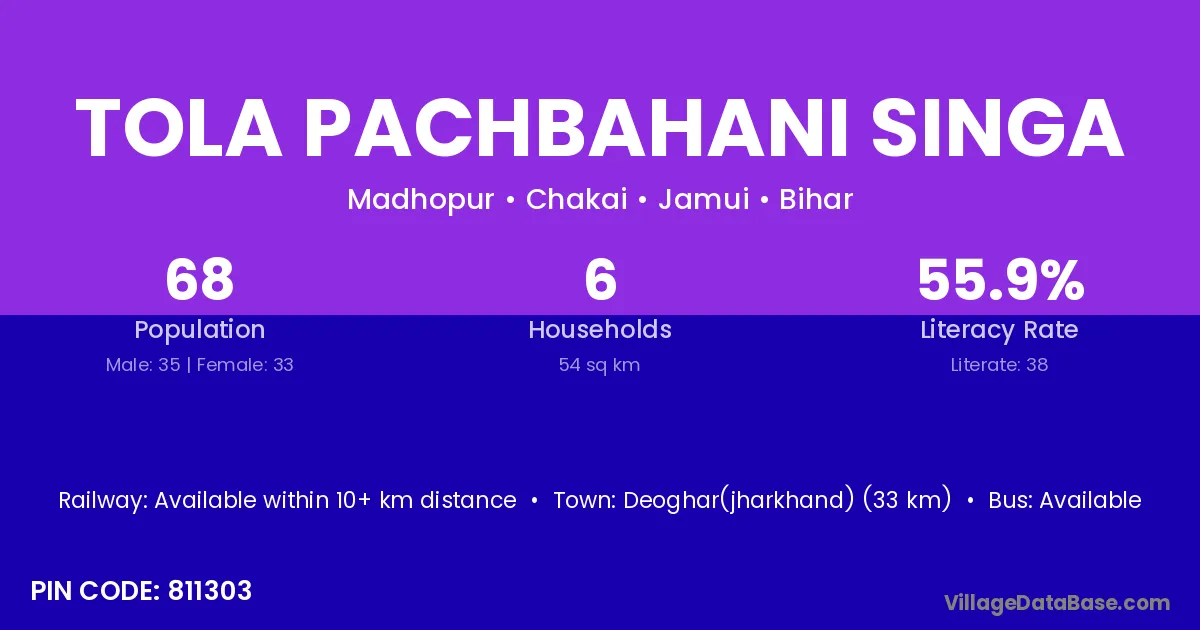 TOLA PACHBAHANI SINGA

Madhopur • Chakai • Jamui • Bihar

68
Population
Male: 35 | Female: 33

6
Households
54 sq km

55.9%
Literacy Rate
Literate: 38

Railway: Available within 10+ km distance • Town: Deoghar(jharkhand) (33 km) • Bus: Available

PIN CODE: 811303

VillageDataBase.com